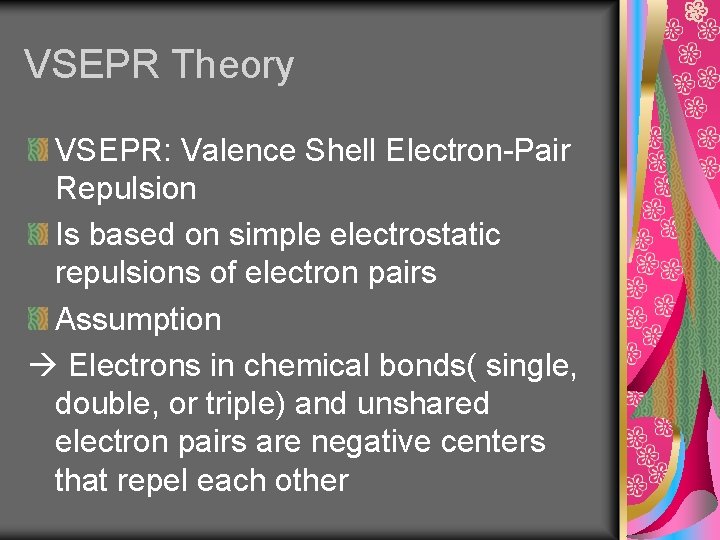 VSEPR Theory

VSEPR: Valence Shell Electron-Pair Repulsion

Is based on simple electrostatic repulsions of electron pairs

Assumption

→ Electrons in chemical bonds( single, double, or triple) and unshared electron pairs are negative centers that repel each other